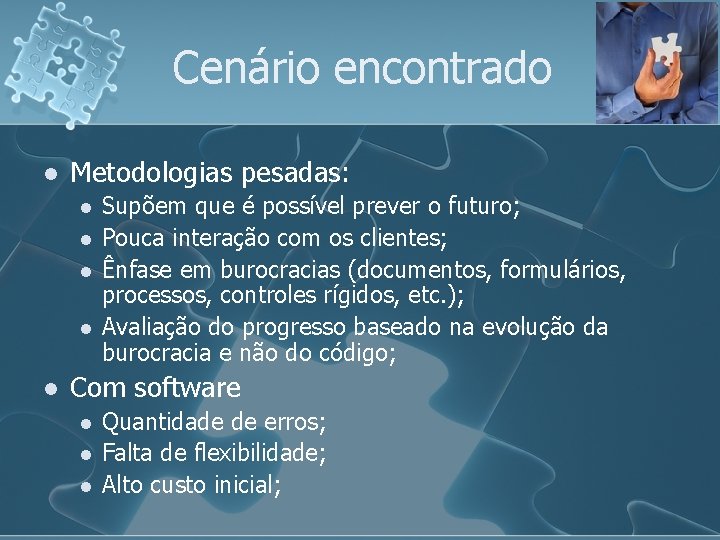 Cenário encontrado

- Metodologias pesadas:
  - Supõem que é possível prever o futuro;
  - Pouca interação com os clientes;
  - Ênfase em burocracias (documentos, formulários, processos, controles rígidos, etc.);
  - Avaliação do progresso baseado na evolução da burocracia e não do código;
- Com software
  - Quantidade de erros;
  - Falta de flexibilidade;
  - Alto custo inicial;